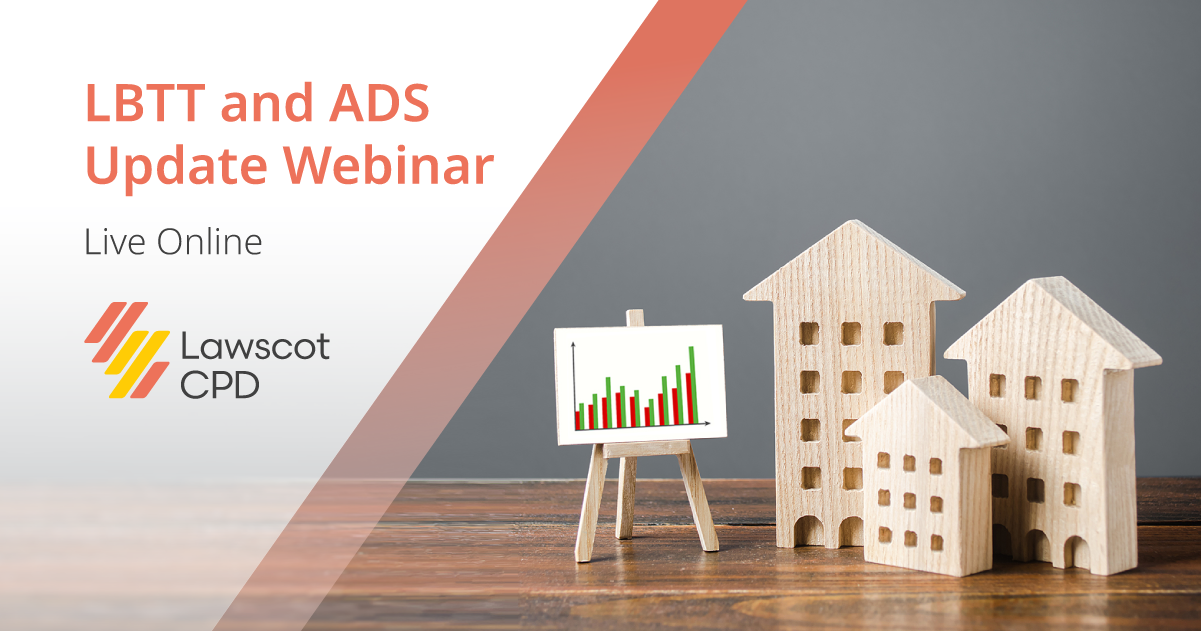 LBTT and ADS Update Webinar

Live Online

Lawscot CPD